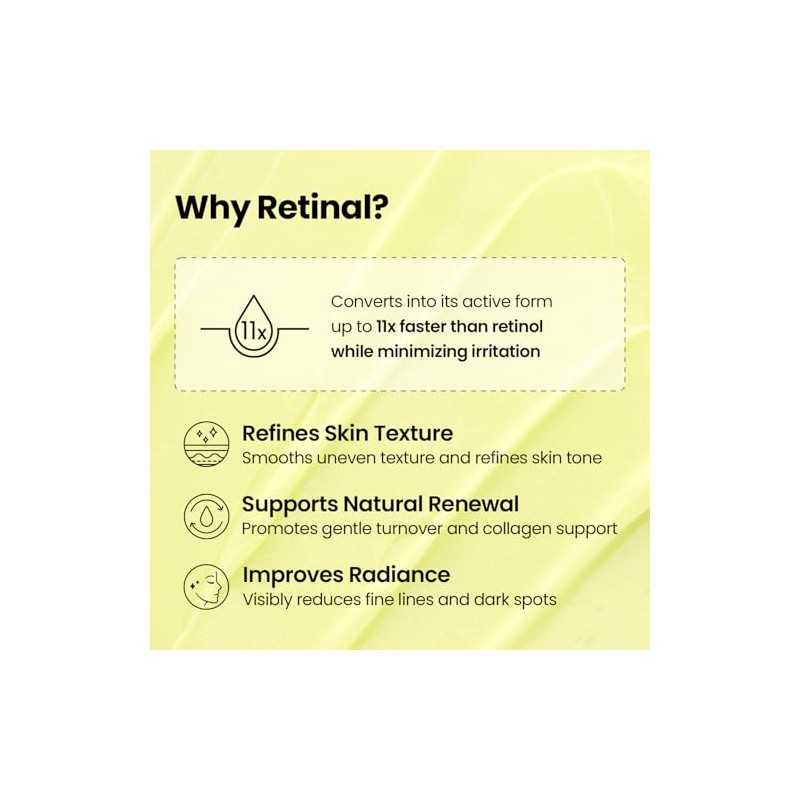 Why Retinal?

11x

Converts into its active form up to 11x faster than retinol while minimizing irritation

Refines Skin Texture
Smooths uneven texture and refines skin tone

Supports Natural Renewal
Promotes gentle turnover and collagen support

Improves Radiance
Visibly reduces fine lines and dark spots